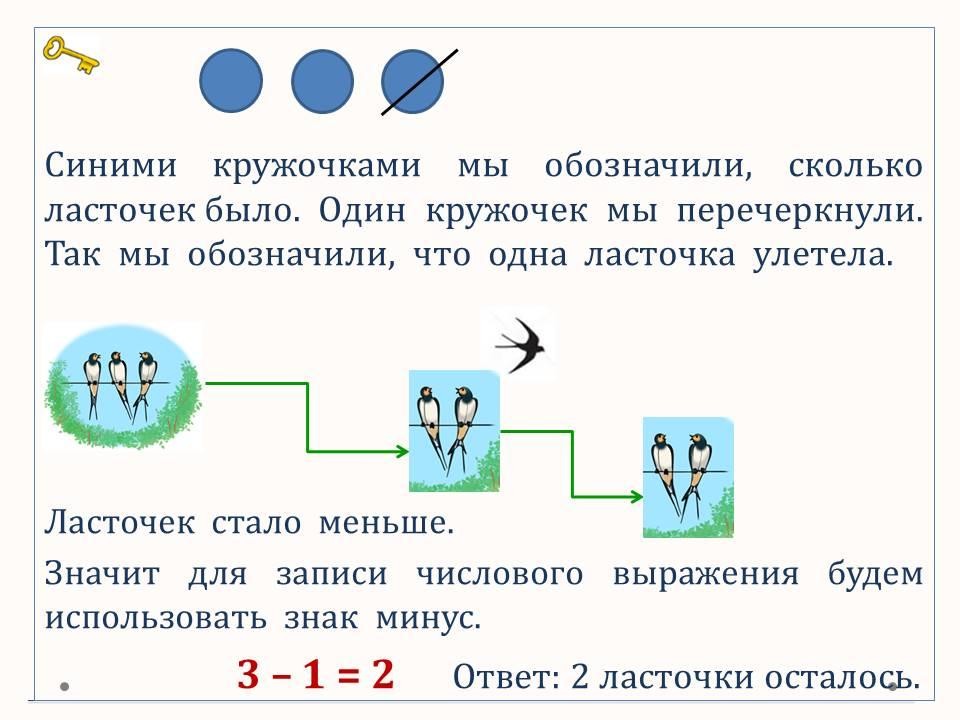 Синими кружочками мы обозначили, сколько ласточек было. Один кружочек мы перечеркнули. Так мы обозначили, что одна ласточка улетела.

Ласточек стало меньше.

Значит для записи числового выражения будем использовать знак минус.

$3 - 1 = 2$ Ответ: 2 ласточки осталось.